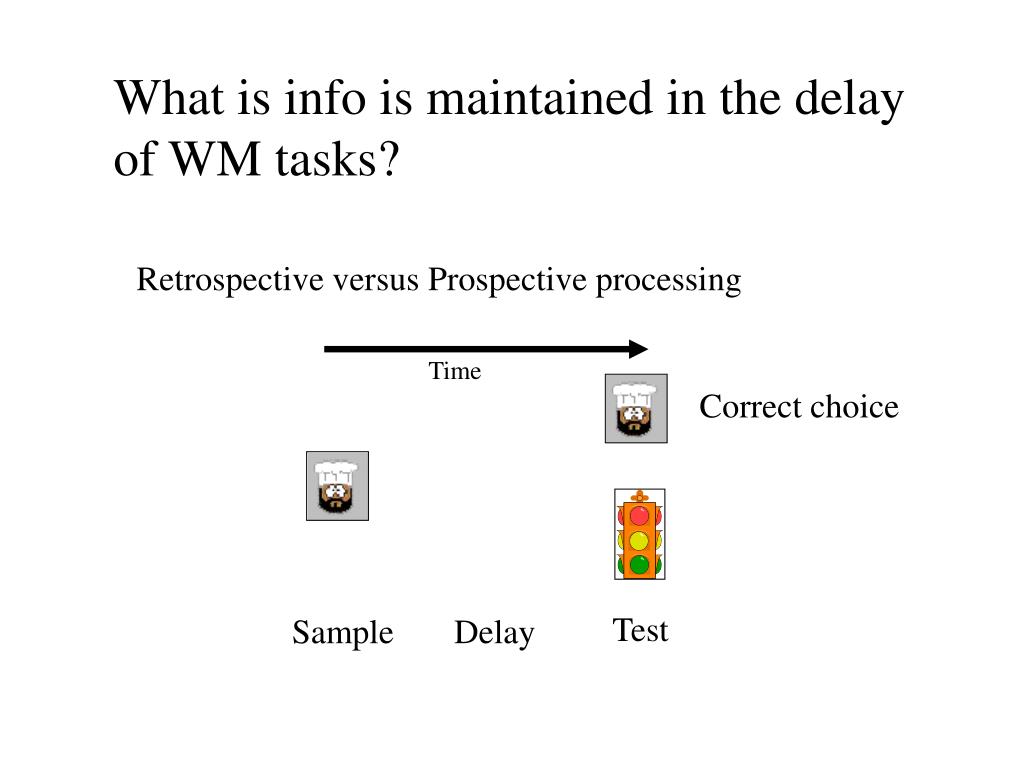 What is info is maintained in the delay of WM tasks?

Retrospective versus Prospective processing

Time

Correct choice

Sample Delay Test